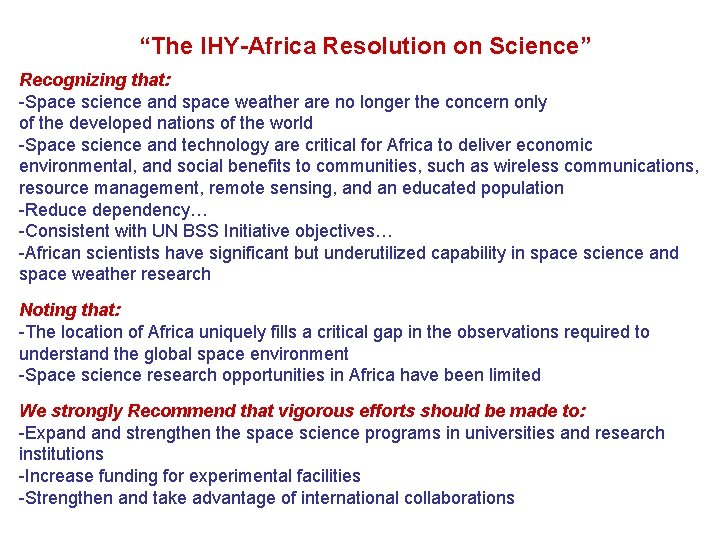 “The IHY-Africa Resolution on Science”

Recognizing that:
-Space science and space weather are no longer the concern only of the developed nations of the world
-Space science and technology are critical for Africa to deliver economic environmental, and social benefits to communities, such as wireless communications, resource management, remote sensing, and an educated population
-Reduce dependency…
-Consistent with UN BSS Initiative objectives…
-African scientists have significant but underutilized capability in space science and space weather research

Noting that:
-The location of Africa uniquely fills a critical gap in the observations required to understand the global space environment
-Space science research opportunities in Africa have been limited

We strongly Recommend that vigorous efforts should be made to:
-Expand and strengthen the space science programs in universities and research institutions
-Increase funding for experimental facilities
-Strengthen and take advantage of international collaborations